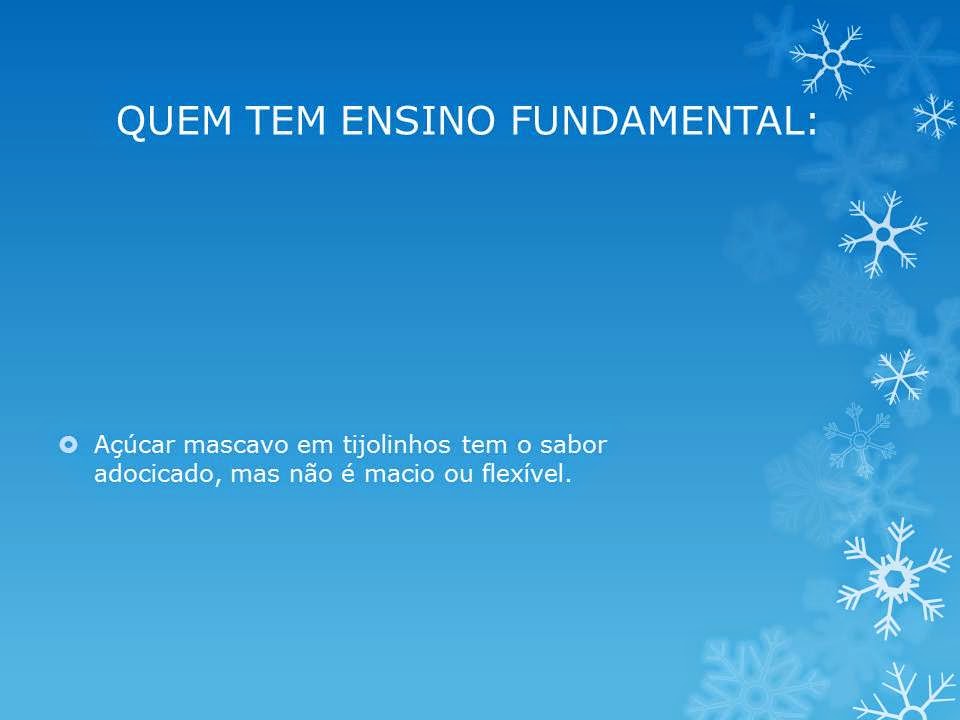 QUEM TEM ENSINO FUNDAMENTAL:

Açúcar mascavo em tijolinhos tem o sabor adocicado, mas não é macio ou flexível.